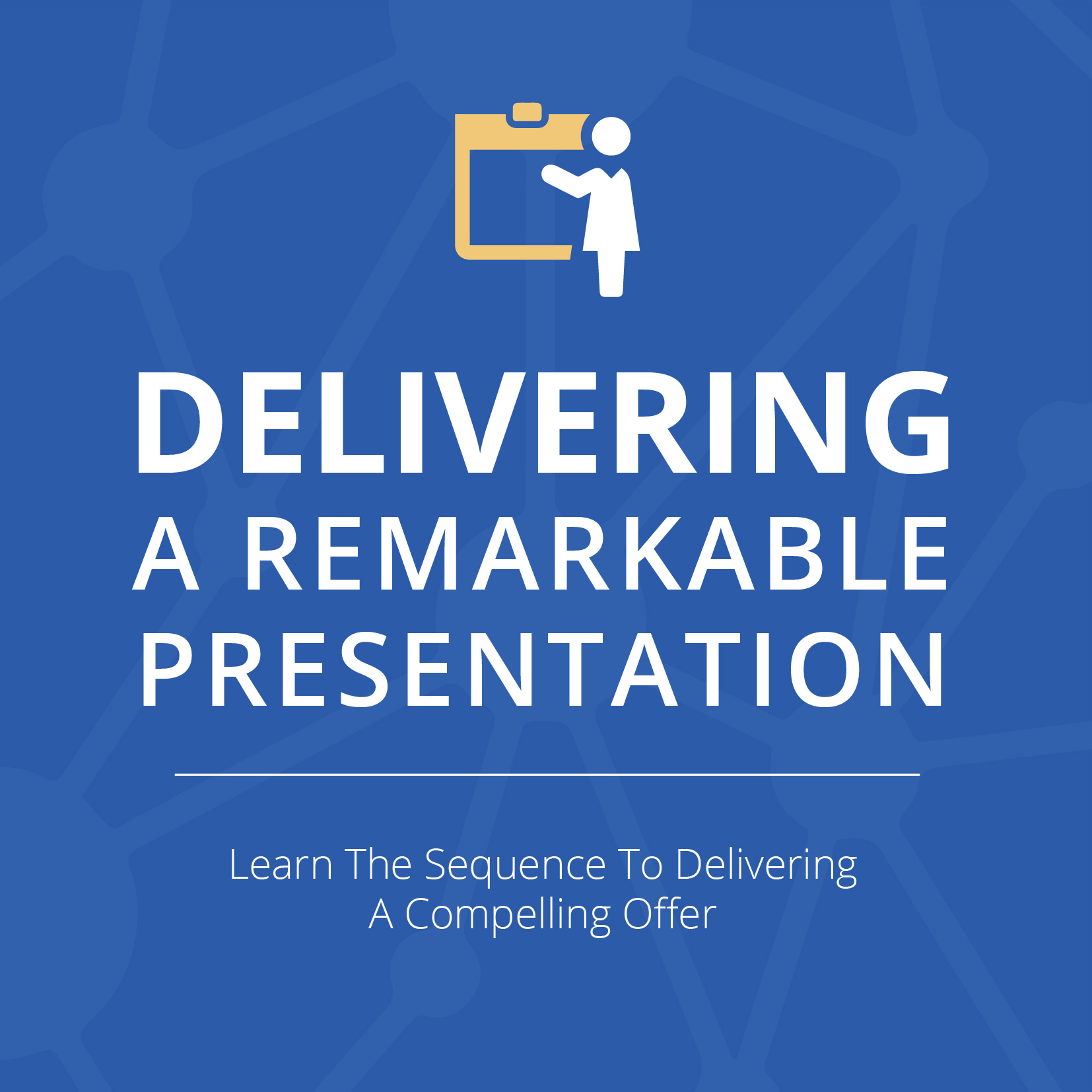 DELIVERING
A REMARKABLE
PRESENTATION

Learn The Sequence To Delivering
A Compelling Offer